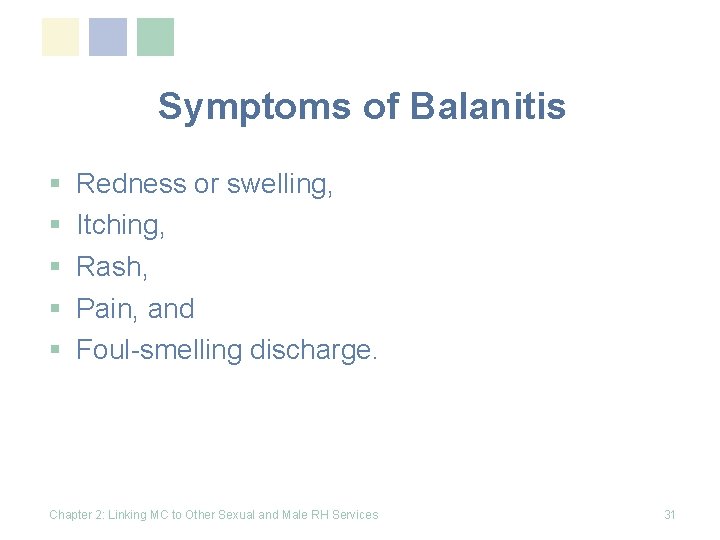 Symptoms of Balanitis

- Redness or swelling,
- Itching,
- Rash,
- Pain, and
- Foul-smelling discharge.

Chapter 2: Linking MC to Other Sexual and Male RH Services

31